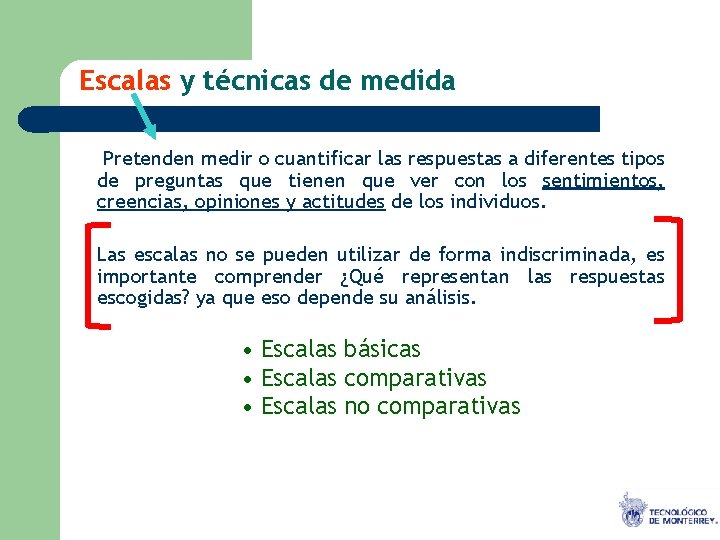 Escalas y técnicas de medida

Pretenden medir o cuantificar las respuestas a diferentes tipos de preguntas que tienen que ver con los sentimientos, creencias, opiniones y actitudes de los individuos.

Las escalas no se pueden utilizar de forma indiscriminada, es importante comprender ¿Qué representan las respuestas escogidas? ya que eso depende su análisis.

• Escalas básicas
• Escalas comparativas
• Escalas no comparativas

TECNOLÓGICO DE MONTERREY.